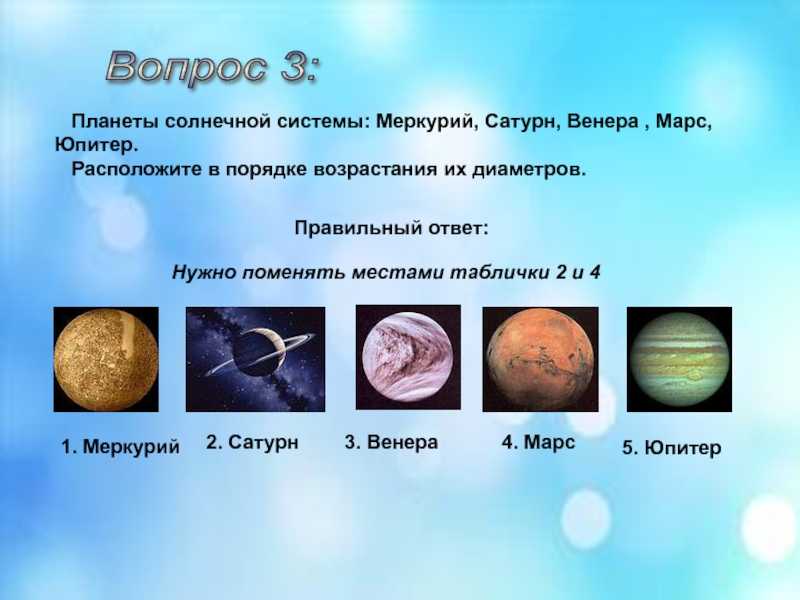 Вопрос 3:

Планеты солнечной системы: Меркурий, Сатурн, Венера , Марс, Юпитер.
Расположите в порядке возрастания их диаметров.

Правильный ответ:

Нужно поменять местами таблички 2 и 4

1. Меркурий
2. Сатурн
3. Венера
4. Марс
5. Юпитер